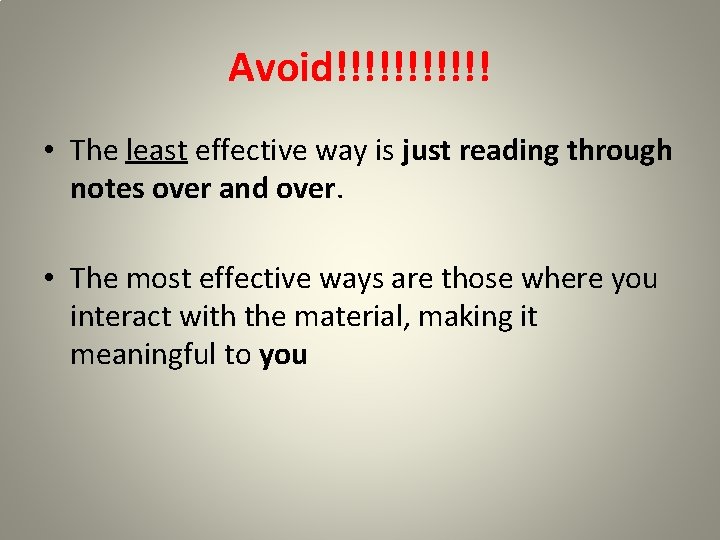 Avoid!!!!!!!!!!!

• The least effective way is just reading through notes over and over.

• The most effective ways are those where you interact with the material, making it meaningful to you